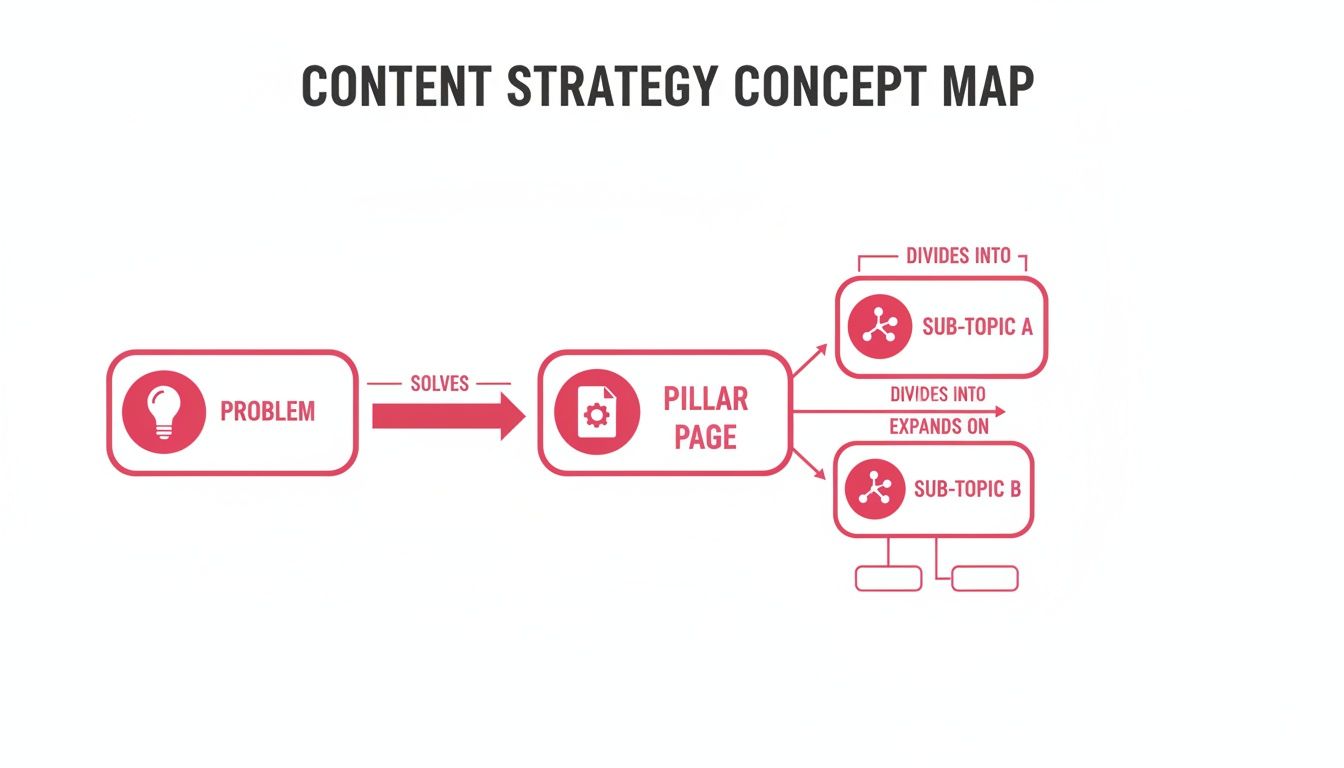 CONTENT STRATEGY CONCEPT MAP

PROBLEM

SOLVES

PILLAR PAGE

DIVIDES INTO

SUB-TOPIC A

DIVIDES INTO

EXPANDS ON

SUB-TOPIC B